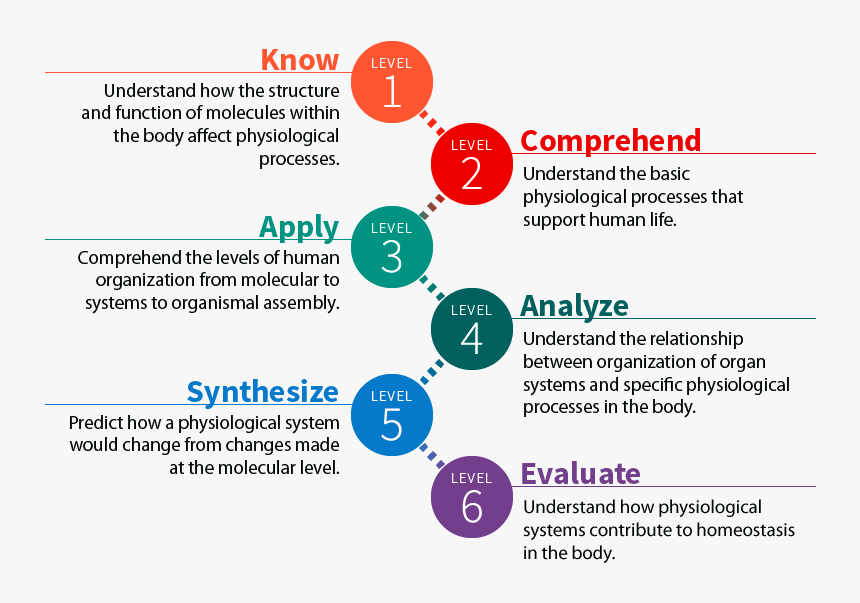 Know
LEVEL
1
Understand how the structure and function of molecules within the body affect physiological processes.

LEVEL
2
Comprehend
Understand the basic physiological processes that support human life.

Apply
LEVEL
3
Comprehend the levels of human organization from molecular to systems to organismal assembly.

LEVEL
4
Analyze
Understand the relationship between organization of organ systems and specific physiological processes in the body.

Synthesize
LEVEL
5
Predict how a physiological system would change from changes made at the molecular level.

LEVEL
6
Evaluate
Understand how physiological systems contribute to homeostasis in the body.